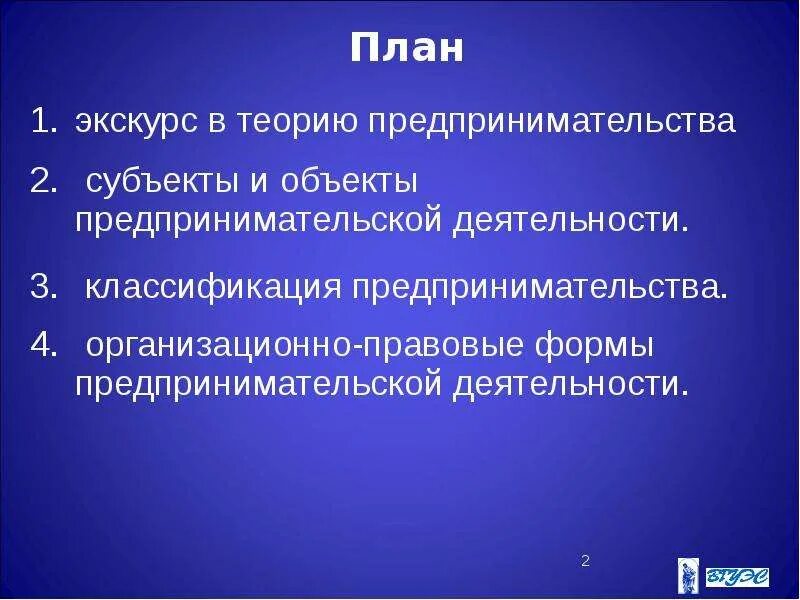 План

1. экскурс в теорию предпринимательства

2. субъекты и объекты предпринимательской деятельности.

3. классификация предпринимательства.

4. организационно-правовые формы предпринимательской деятельности.

2

ВГУЭС